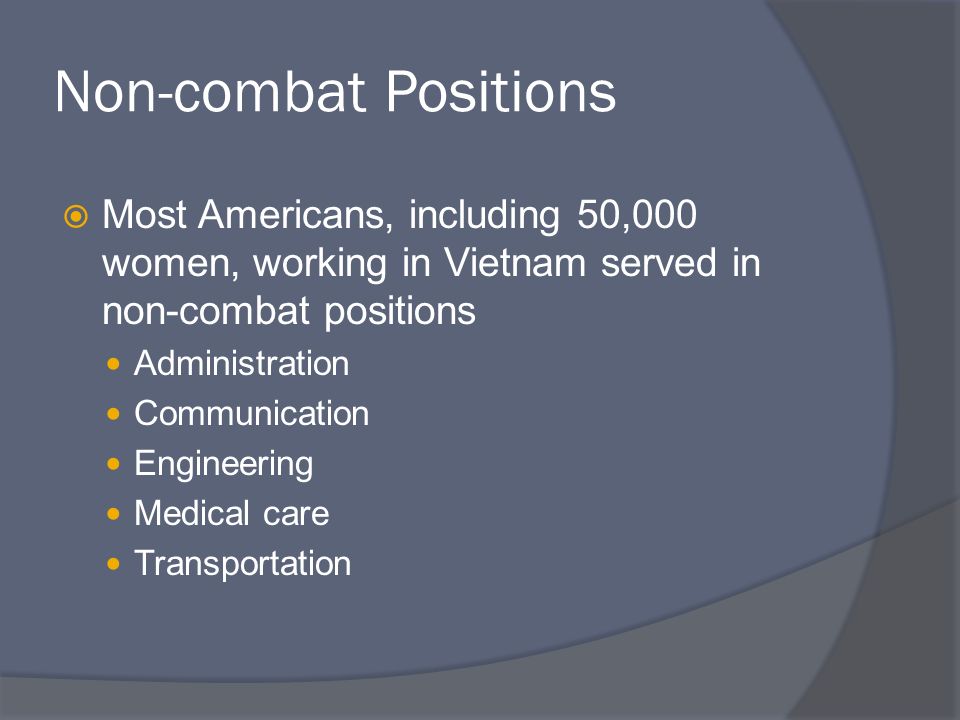 Non-combat Positions

Most Americans, including 50,000 women, working in Vietnam served in non-combat positions

Administration
Communication
Engineering
Medical care
Transportation